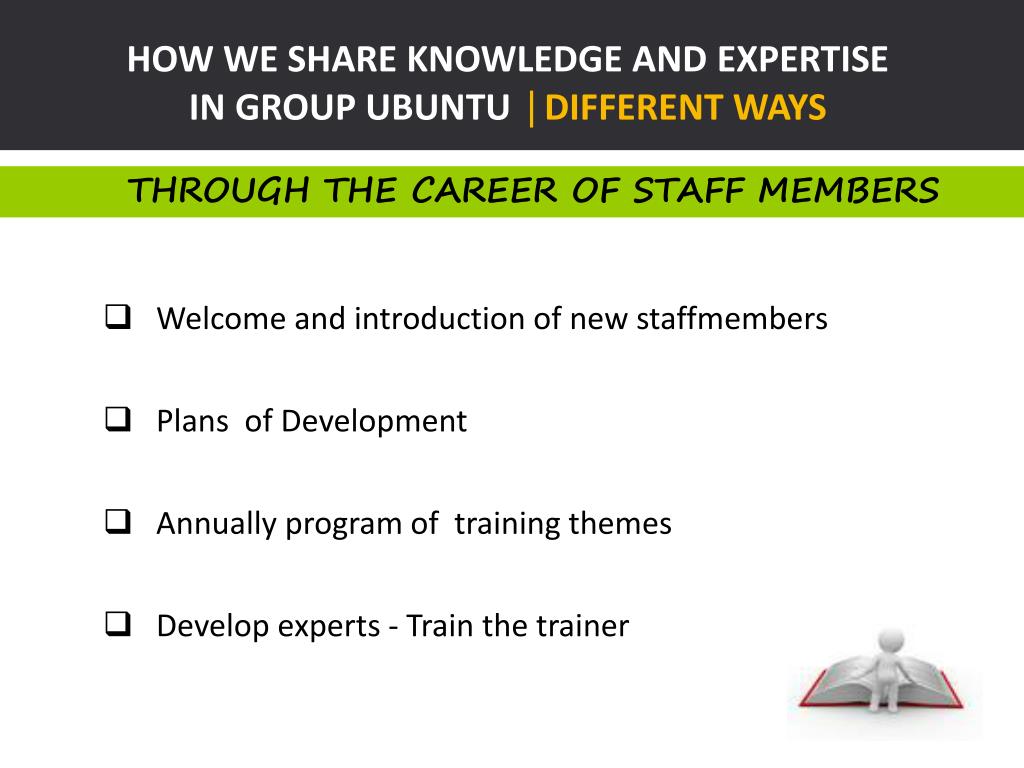 HOW WE SHARE KNOWLEDGE AND EXPERTISE IN GROUP UBUNTU | DIFFERENT WAYS

THROUGH THE CAREER OF STAFF MEMBERS

❑ Welcome and introduction of new staffmembers

❑ Plans of Development

❑ Annually program of training themes

❑ Develop experts - Train the trainer